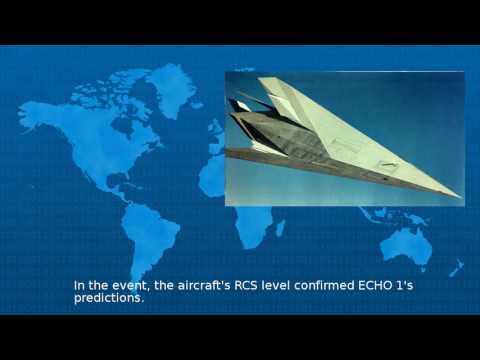 In the event, the aircraft's RCS level confirmed ECHO 1's predictions.